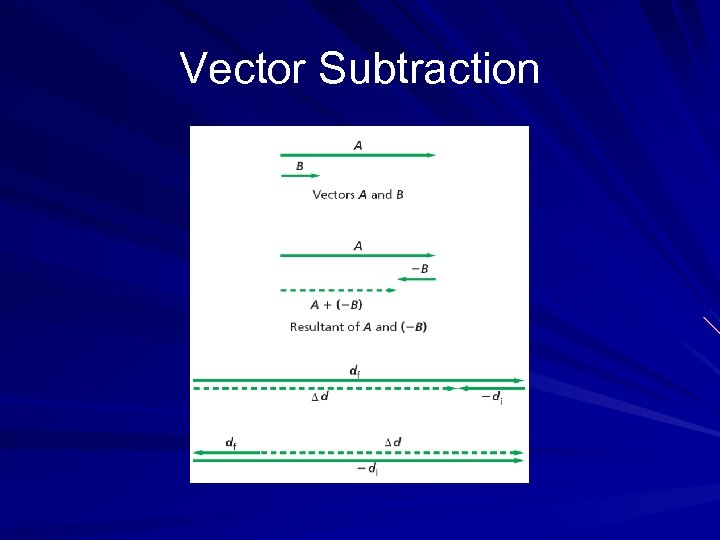 Vector Subtraction

$A$

$B$

Vectors $A$ and $B$

$A$

$-B$

$A + (-B)$

Resultant of $A$ and $(-B)$

$d_f$

$\Delta d$

$-d_i$

$d_f$

$\Delta d$

$-d_i$